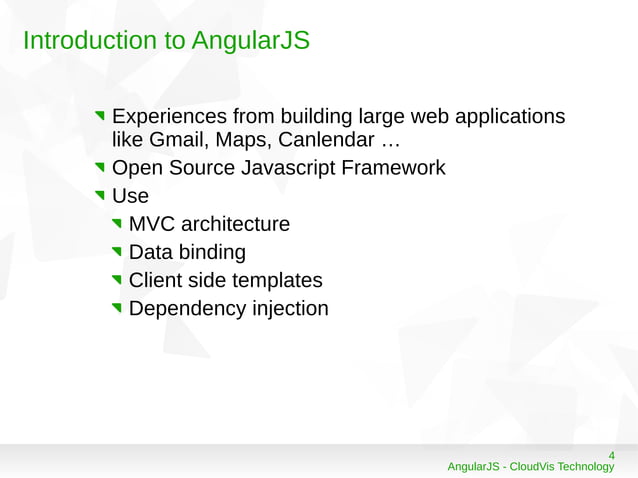 Introduction to AngularJS

Experiences from building large web applications like Gmail, Maps, Canlendar …

Open Source Javascript Framework

Use

MVC architecture

Data binding

Client side templates

Dependency injection

4
AngularJS - CloudVis Technology